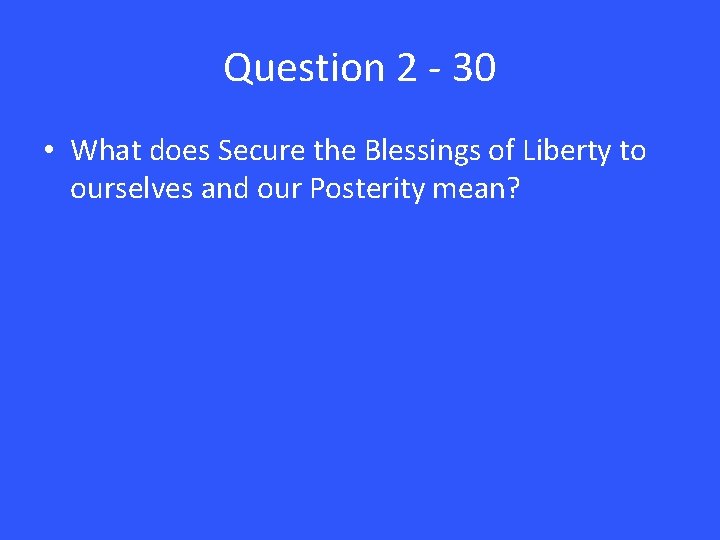 Question 2 - 30

• What does Secure the Blessings of Liberty to ourselves and our Posterity mean?